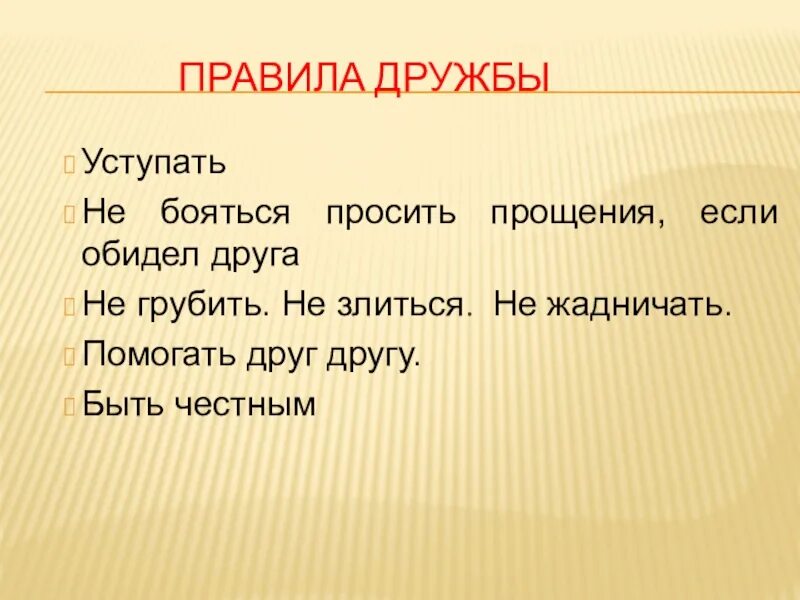 ПРАВИЛА ДРУЖБЫ

Уступать

Не бояться просить прощения, если обидел друга

Не грубить. Не злиться. Не жадничать.

Помогать друг другу.

Быть честным